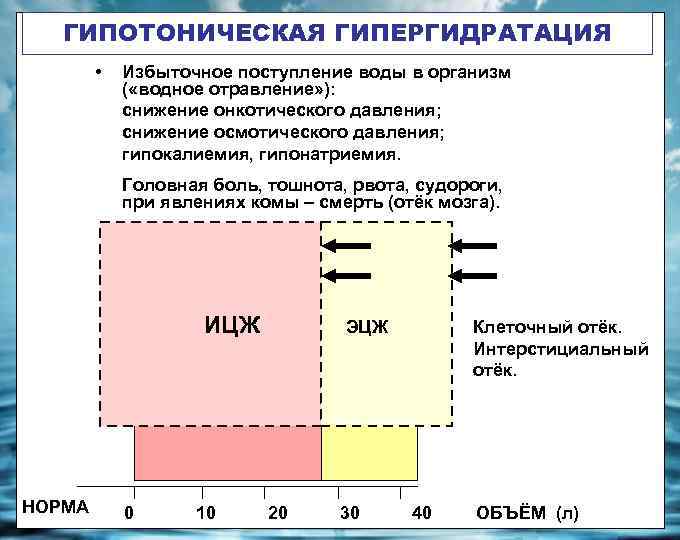 ГИПОТОНИЧЕСКАЯ ГИПЕРГИДРАТАЦИЯ

• Избыточное поступление воды в организм («водное отравление»):
снижение онкотического давления;
снижение осмотического давления;
гипокалиемия, гипонатриемия.

Головная боль, тошнота, рвота, судороги, при явлениях комы – смерть (отёк мозга).

ИЦЖ

ЭЦЖ

Клеточный отёк.
Интерстициальный отёк.

НОРМА 0 10 20 30 40 ОБЪЁМ (л)